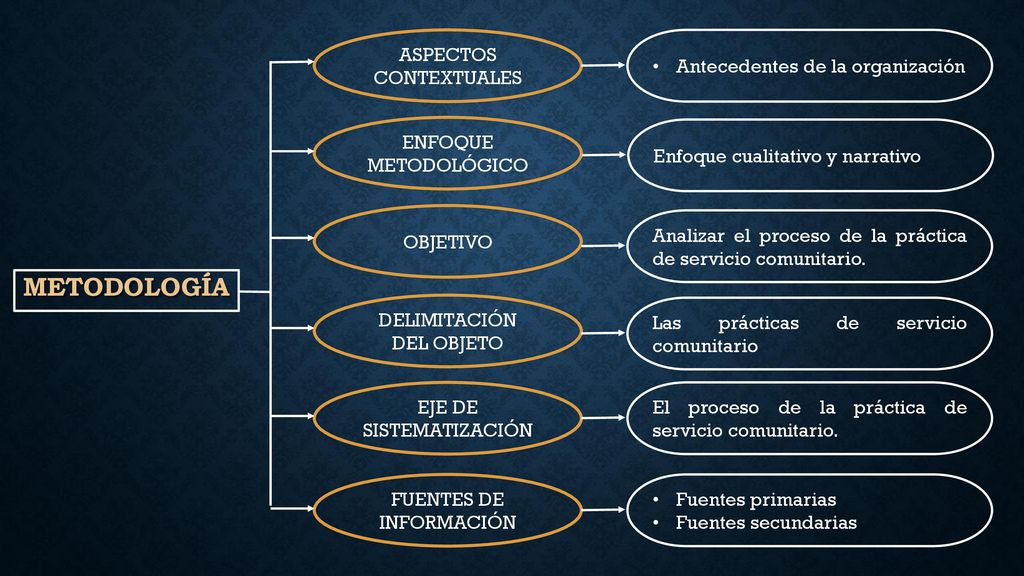 METODOLOGÍA

ASPECTOS CONTEXTUALES

• Antecedentes de la organización

ENFOQUE METODOLÓGICO

Enfoque cualitativo y narrativo

OBJETIVO

Analizar el proceso de la práctica de servicio comunitario.

DELIMITACIÓN DEL OBJETO

Las prácticas de servicio comunitario

EJE DE SISTEMATIZACIÓN

El proceso de la práctica de servicio comunitario.

FUENTES DE INFORMACIÓN

• Fuentes primarias
• Fuentes secundarias